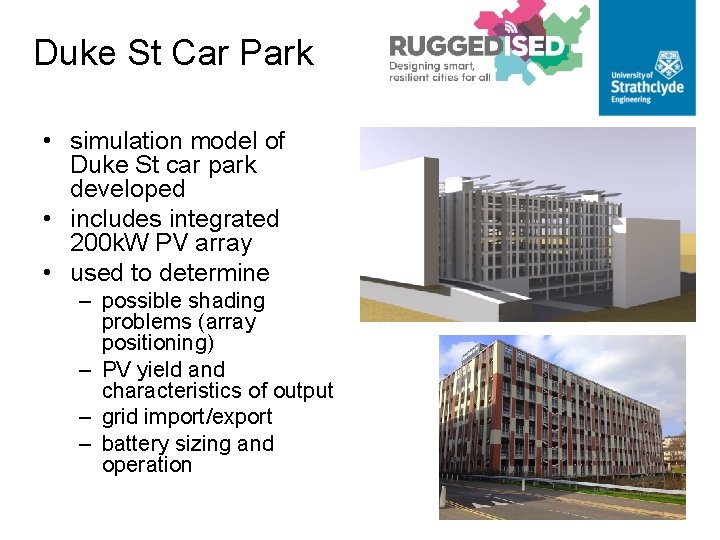 Duke St Car Park

RUGGEDISED
Designing smart, resilient cities for all

University of Strathclyde Engineering

• simulation model of Duke St car park developed
• includes integrated 200kW PV array
• used to determine
– possible shading problems (array positioning)
– PV yield and characteristics of output
– grid import/export
– battery sizing and operation